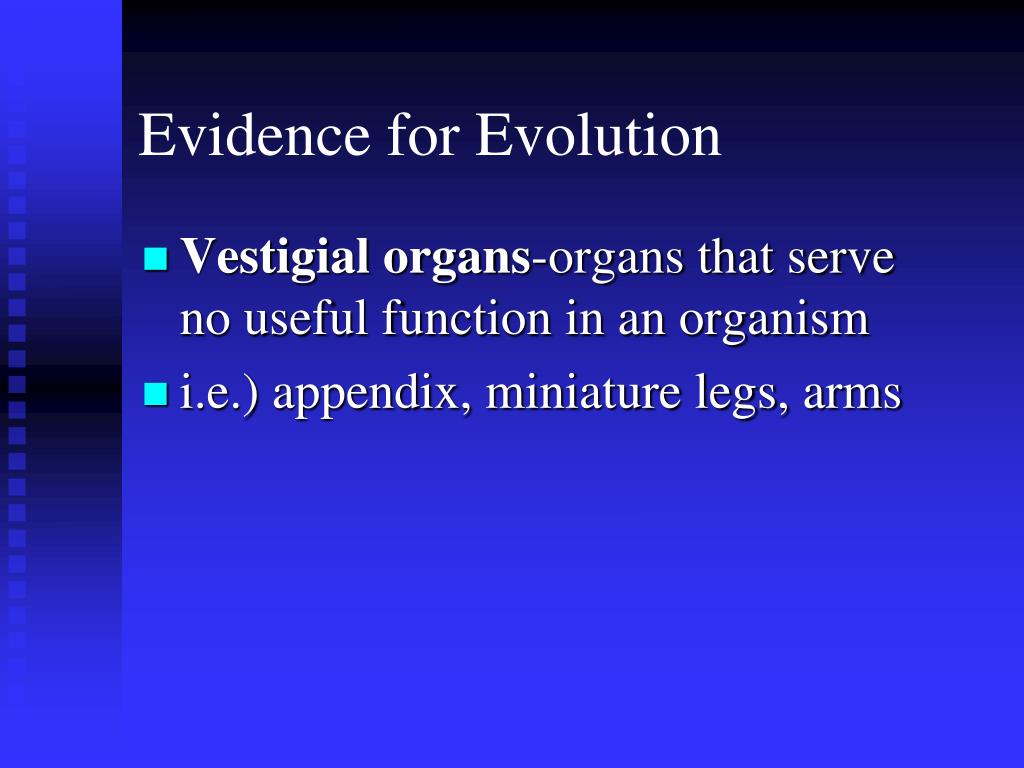 Evidence for Evolution

Vestigial organs-organs that serve no useful function in an organism

i.e.) appendix, miniature legs, arms